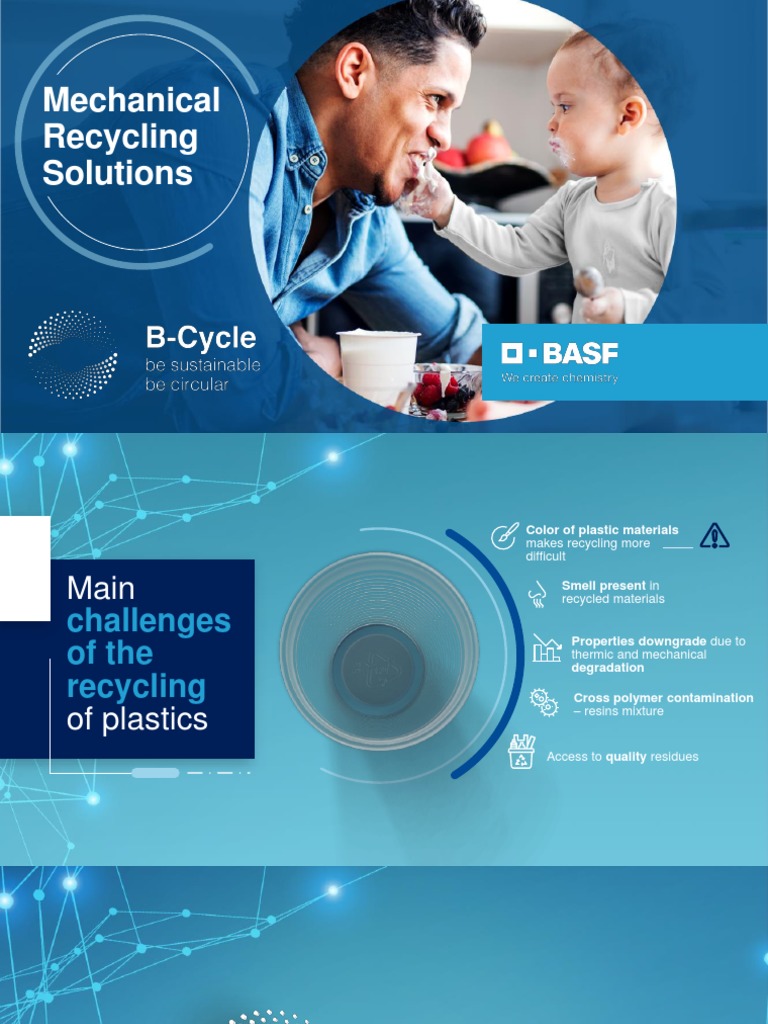 Mechanical Recycling Solutions

B-Cycle
be sustainable
be circular

BASF
We create chemistry

Main challenges of the recycling of plastics

Color of plastic materials makes recycling more difficult

Smell present in recycled materials

Properties downgrade due to thermic and mechanical degradation

Cross polymer contamination – resins mixture

Access to quality residues